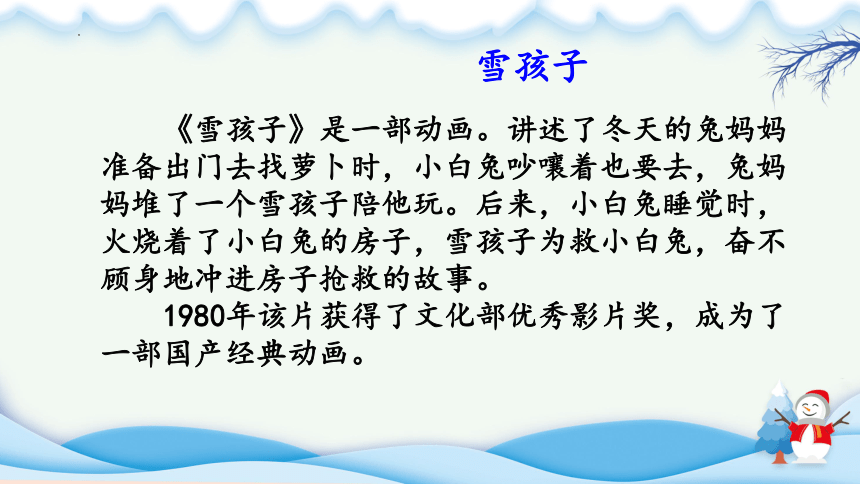 雪孩子

《雪孩子》是一部动画。讲述了冬天的兔妈妈准备出门去找萝卜时，小白兔吵嚷着也要去，兔妈妈堆了一个雪孩子陪他玩。后来，小白兔睡觉时，火烧着了小白兔的房子，雪孩子为救小白兔，奋不顾身地冲进房子抢救的故事。

1980年该片获得了文化部优秀影片奖，成为了一部国产经典动画。